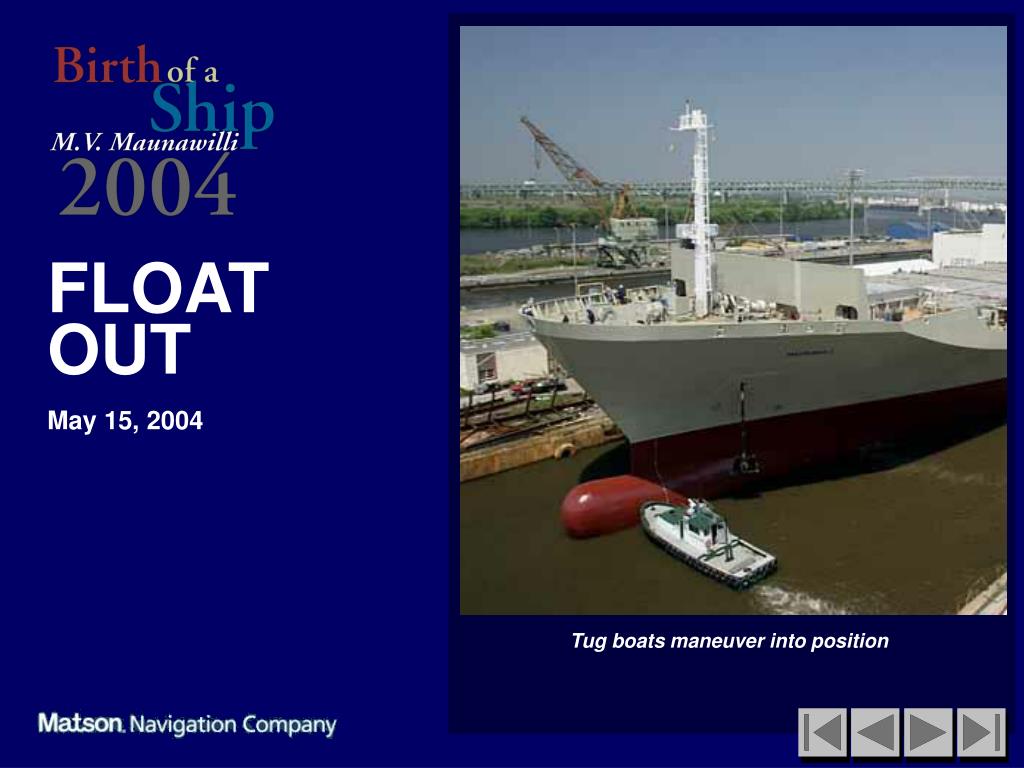 Birth of a Ship
M.V. Maunawilli
2004

FLOAT OUT

May 15, 2004

Tug boats maneuver into position

Matson. Navigation Company